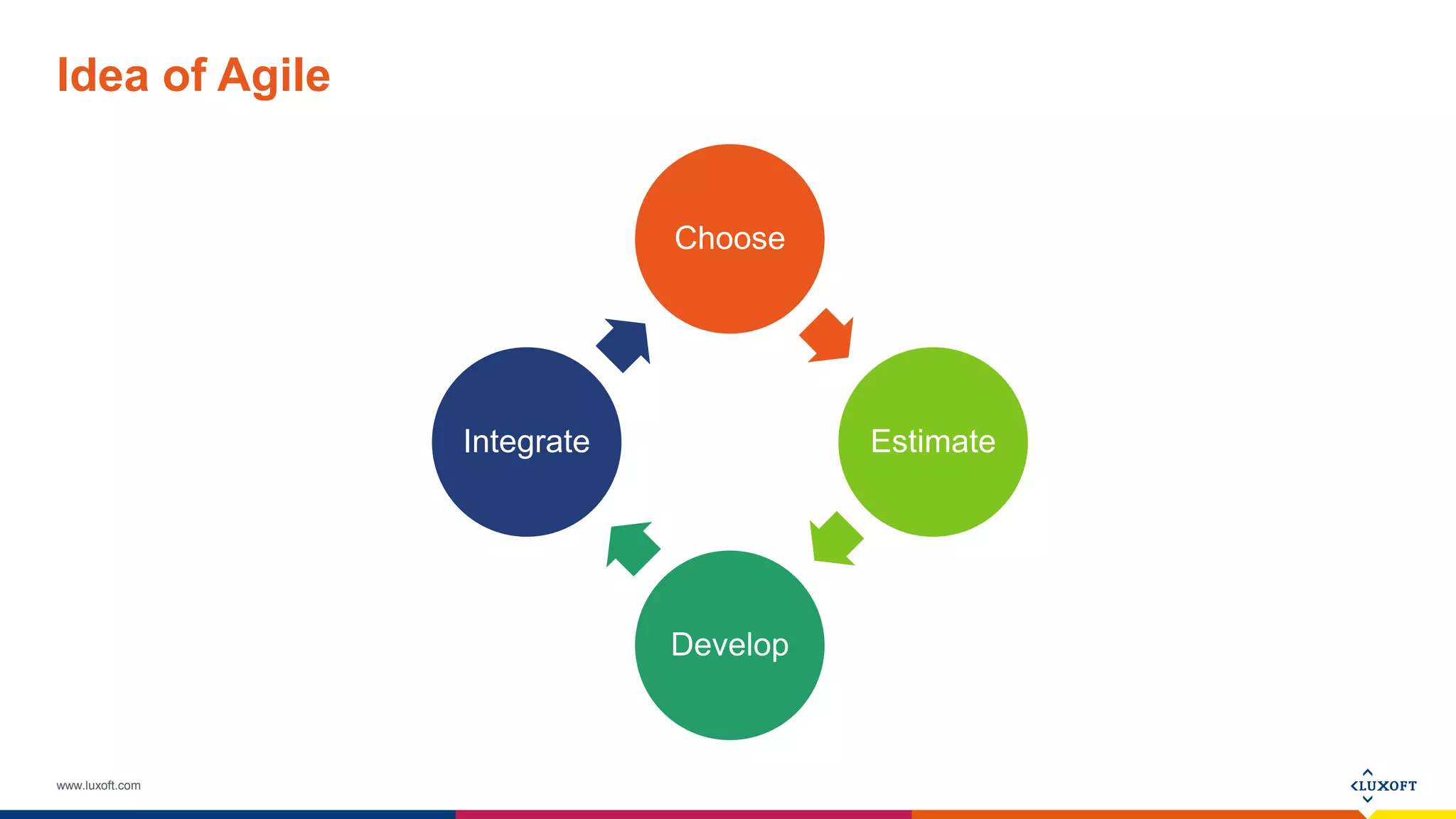 Idea of Agile

Choose

Estimate

Develop

Integrate

www.luxoft.com

LUXOFT